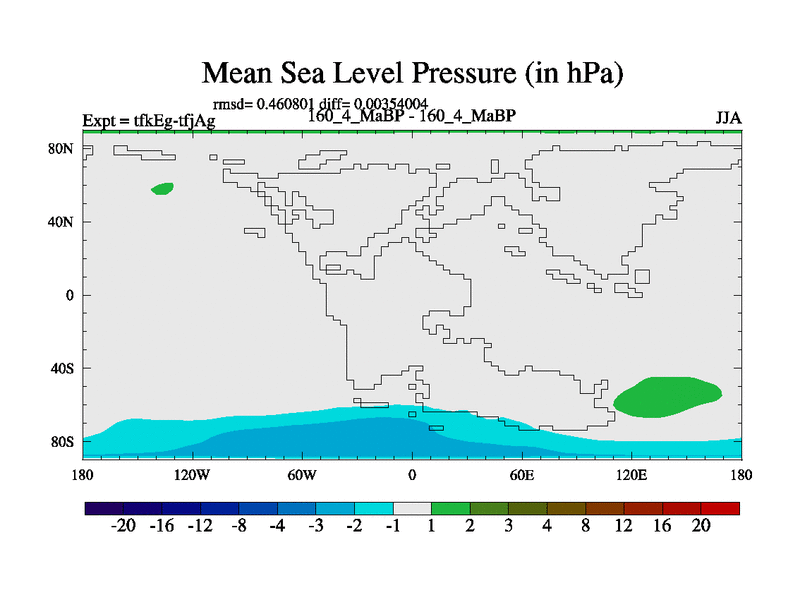 Mean Sea Level Pressure (in hPa)

rmsd= 0.460801 diff= 0.00354004

Expt = tfkEg-tfjAg

160_4_MaBP - 160_4_MaBP

JJA

80N
40N
0
40S
80S

180 120W 60W 0 60E 120E 180

-20 -16 -12 -8 -4 -3 -2 -1 1 2 3 4 8 12 16 20